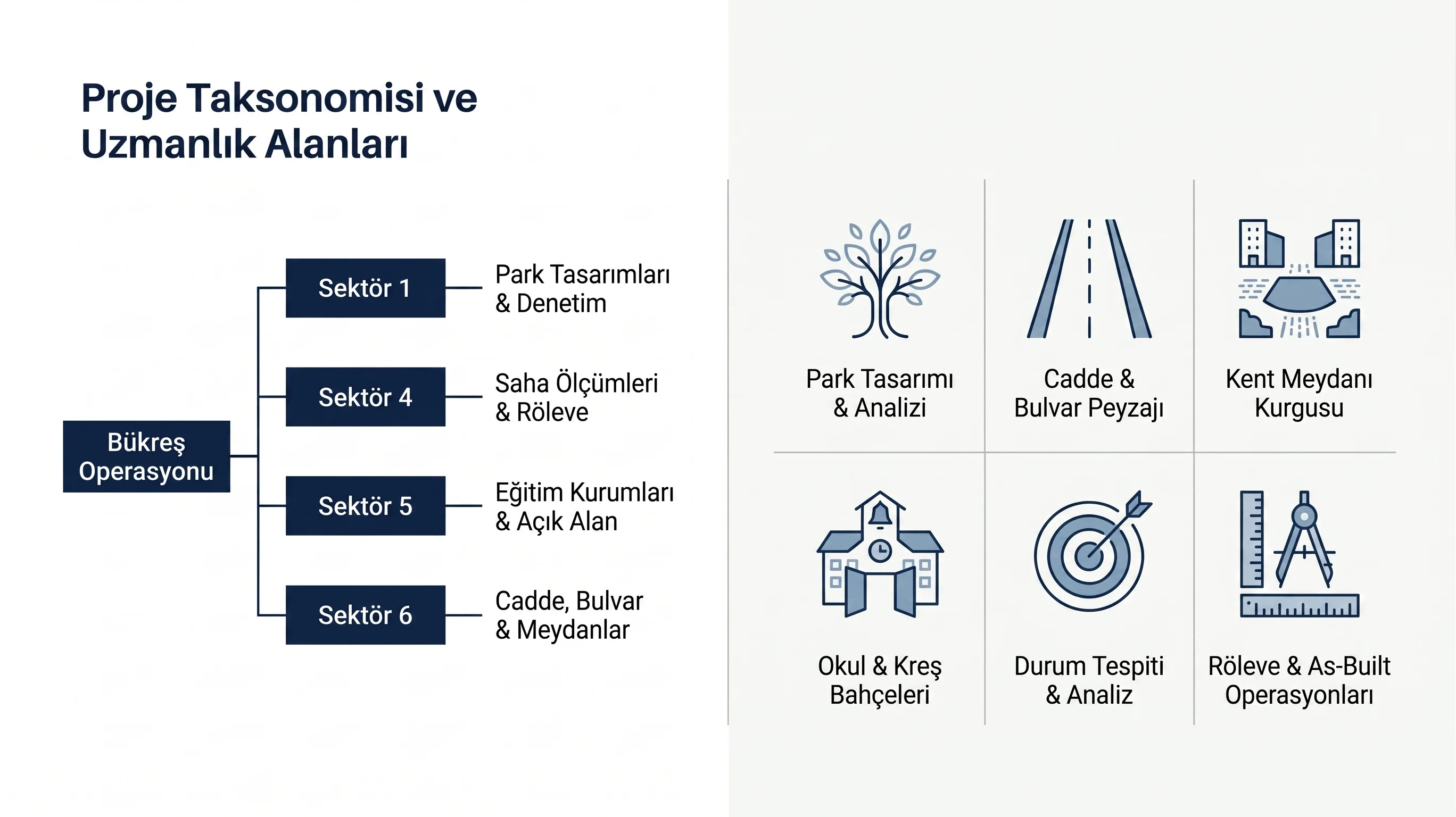 Proje Taksonomisi ve Uzmanlık Alanları

Bükreş Operasyonu

Sektör 1

Park Tasarımları & Denetim

Sektör 4

Saha Ölçümleri & Röleve

Sektör 5

Eğitim Kurumları & Açık Alan

Sektör 6

Cadde, Bulvar & Meydanlar

Park Tasarımı & Analizi

Cadde & Bulvar Peyzajı

Kent Meydanı Kurgusu

Okul & Kreş Bahçeleri

Durum Tespiti & Analiz

Röleve & As-Built Operasyonları